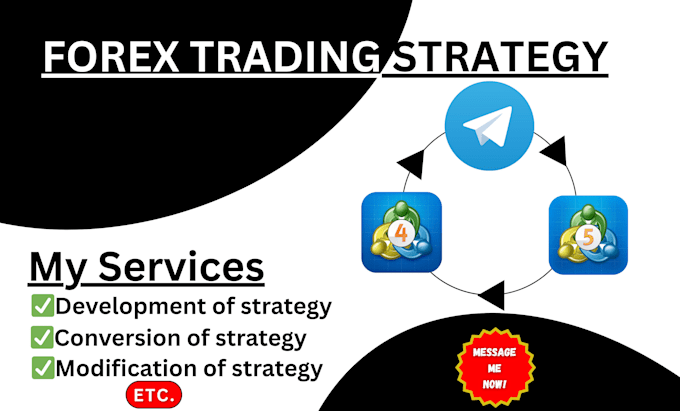 FOREX TRADING STRATEGY

4

5

My Services
✅Development of strategy
✅Conversion of strategy
✅Modification of strategy
ETC.

MESSAGE ME NOW!